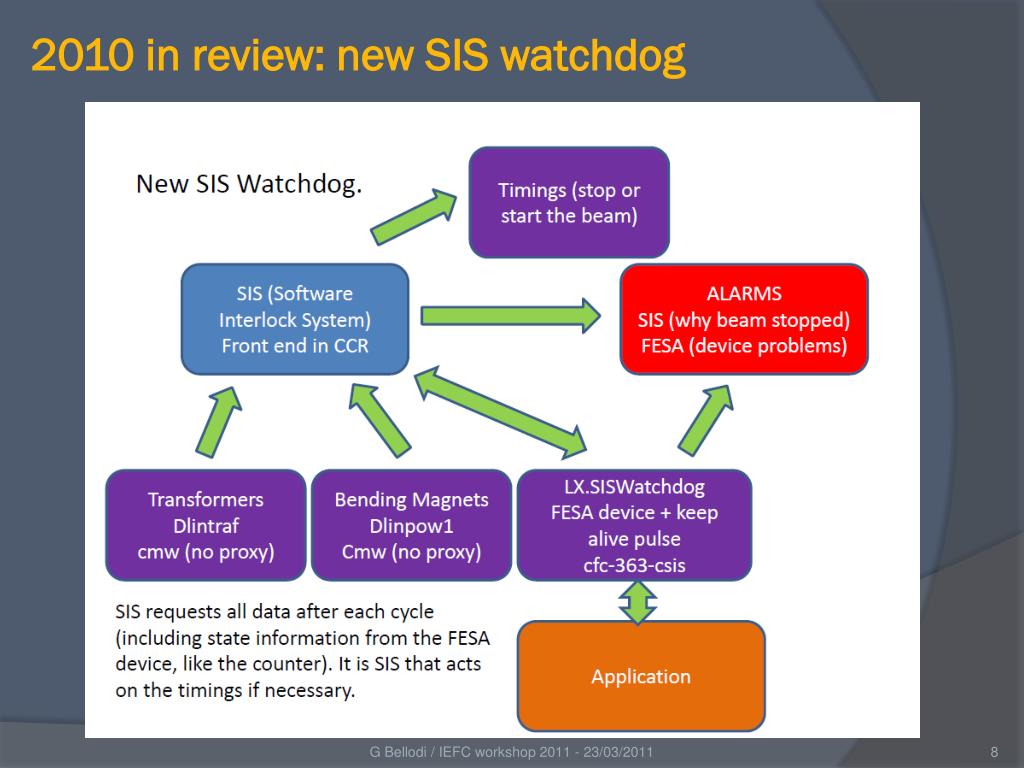 2010 in review: new SIS watchdog

New SIS Watchdog.

Timings (stop or start the beam)

SIS (Software Interlock System) Front end in CCR

ALARMS
SIS (why beam stopped)
FESA (device problems)

Transformers
Dlintraf
cmw (no proxy)

Bending Magnets
Dlinpow1
Cmw (no proxy)

LX.SISWatchdog
FESA device + keep alive pulse
cfc-363-csis

SIS requests all data after each cycle (including state information from the FESA device, like the counter). It is SIS that acts on the timings if necessary.

Application

G Bellodi / IEFC workshop 2011 - 23/03/2011

8